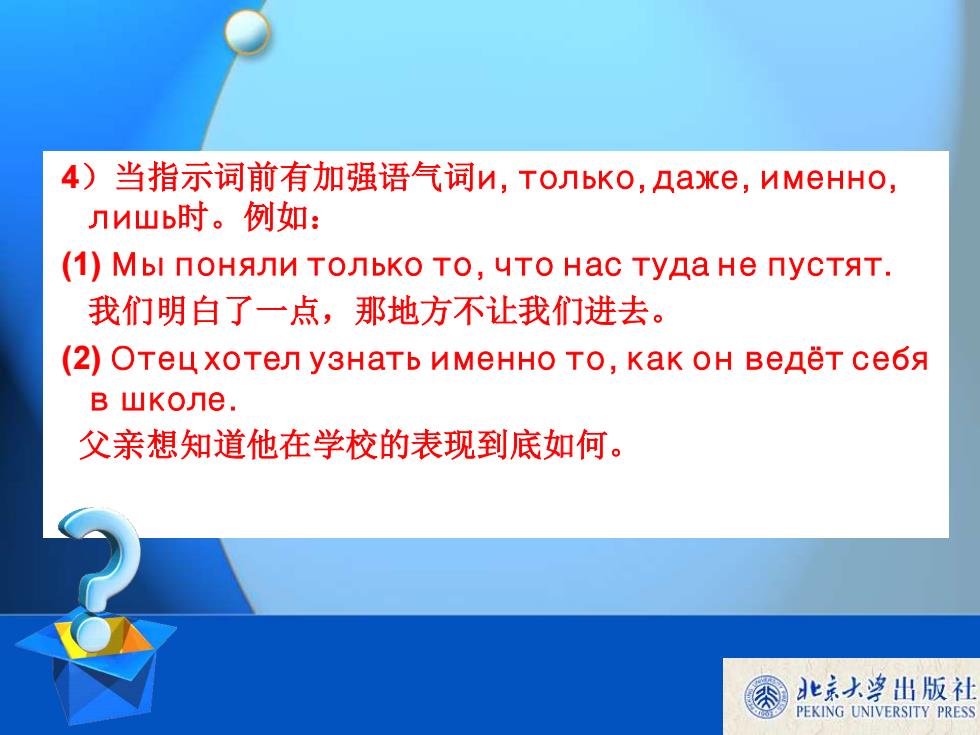 4）当指示词前有加强语气词и, только, даже, именно, лишь时。例如：

(1) Мы поняли только то, что нас туда не пустят.
我们明白了一点，那地方不让我们进去。

(2) Отец хотел узнать именно то, как он ведёт себя в школе.
父亲想知道他在学校的表现到底如何。

北京大学出版社
PEKING UNIVERSITY PRESS